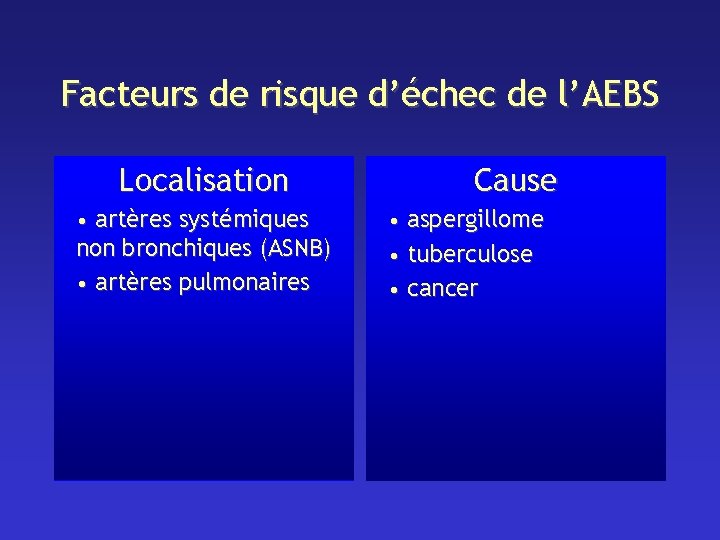 Facteurs de risque d’échec de l’AEBS

Localisation

• artères systémiques non bronchiques (ASNB)
• artères pulmonaires

Cause

• aspergillome
• tuberculose
• cancer